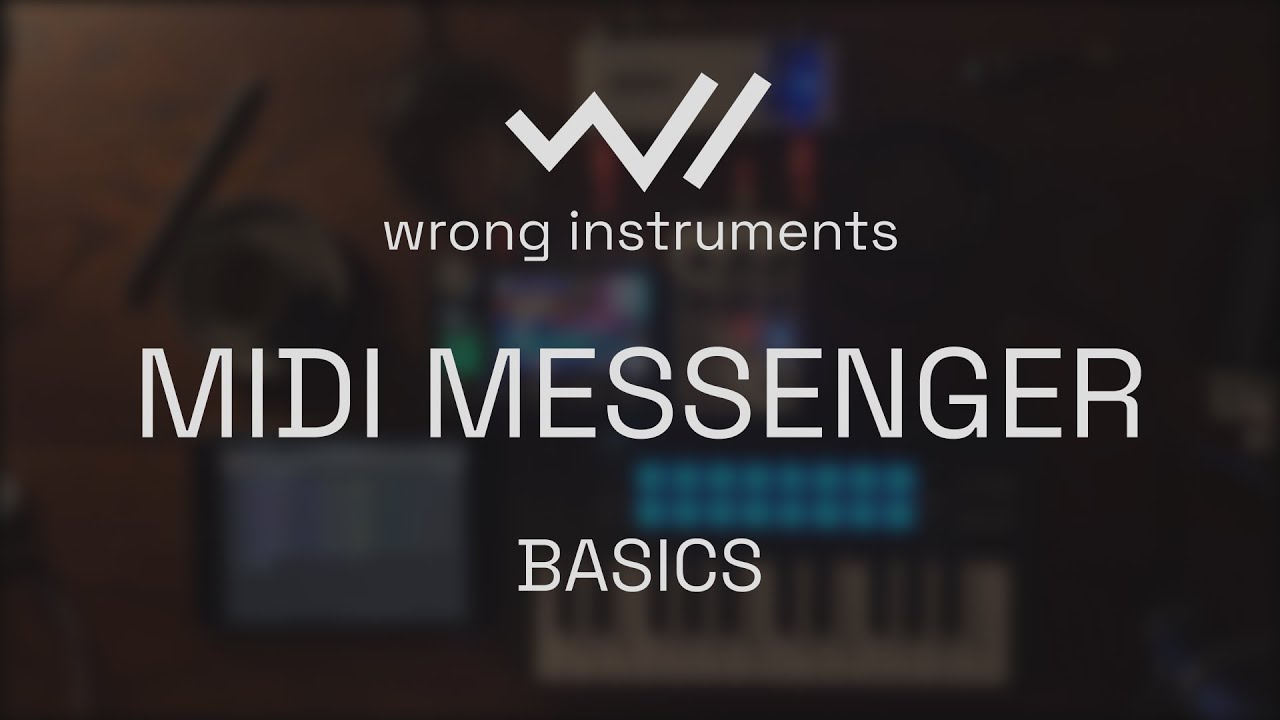 wrong instruments

MIDI MESSENGER

BASICS